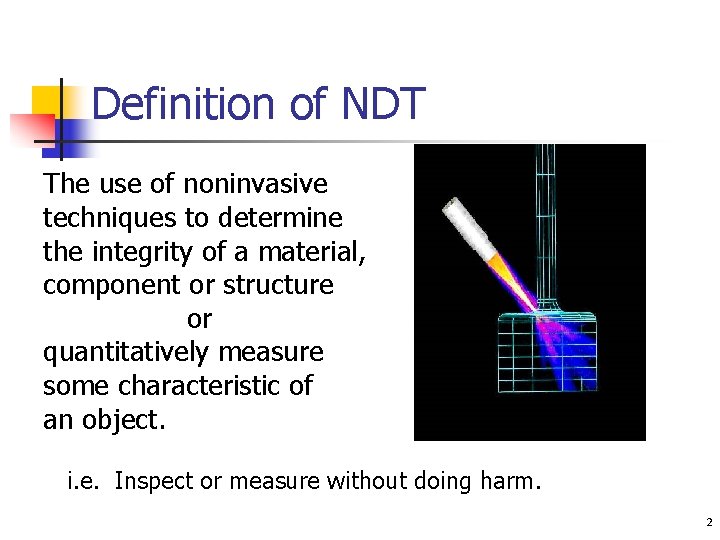 Definition of NDT

The use of noninvasive techniques to determine the integrity of a material, component or structure
or
quantitatively measure some characteristic of an object.

i.e. Inspect or measure without doing harm.

2